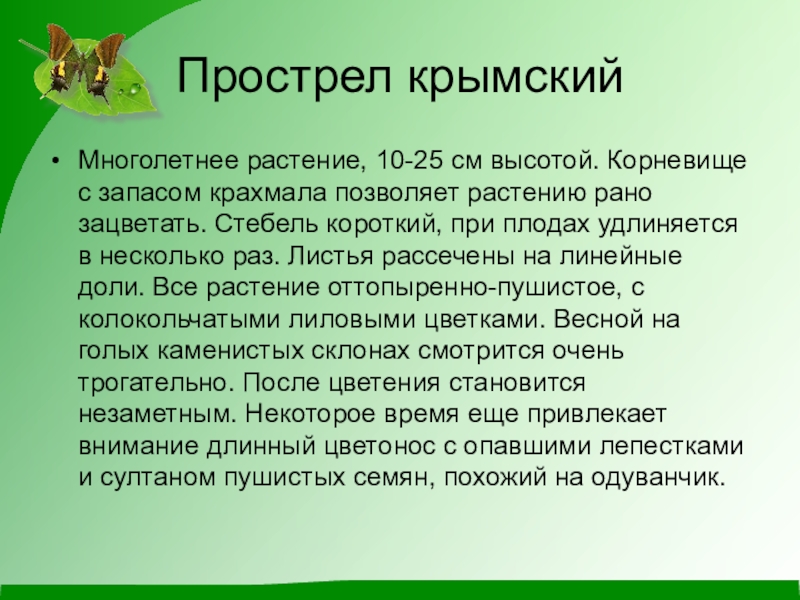 Прострел крымский

• Многолетнее растение, 10-25 см высотой. Корневище с запасом крахмала позволяет растению рано зацветать. Стебель короткий, при плодах удлиняется в несколько раз. Листья рассечены на линейные доли. Все растение оттопыренно-пушистое, с колокольчатыми лиловыми цветками. Весной на голых каменистых склонах смотрится очень трогательно. После цветения становится незаметным. Некоторое время еще привлекает внимание длинный цветонос с опавшими лепестками и султаном пушистых семян, похожий на одуванчик.